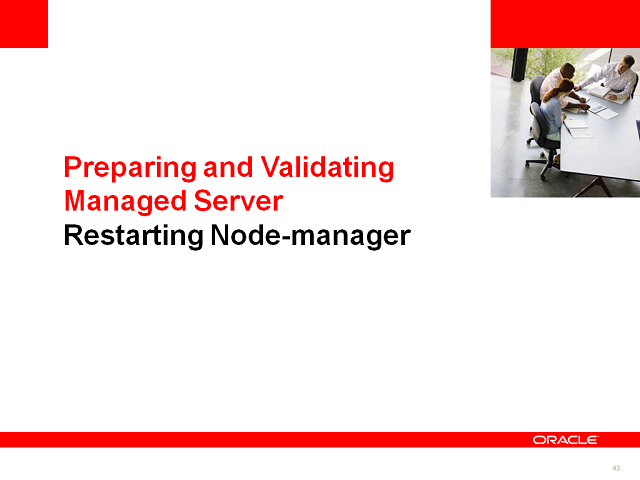 Preparing and Validating Managed Server
Restarting Node-manager

ORACLE

43